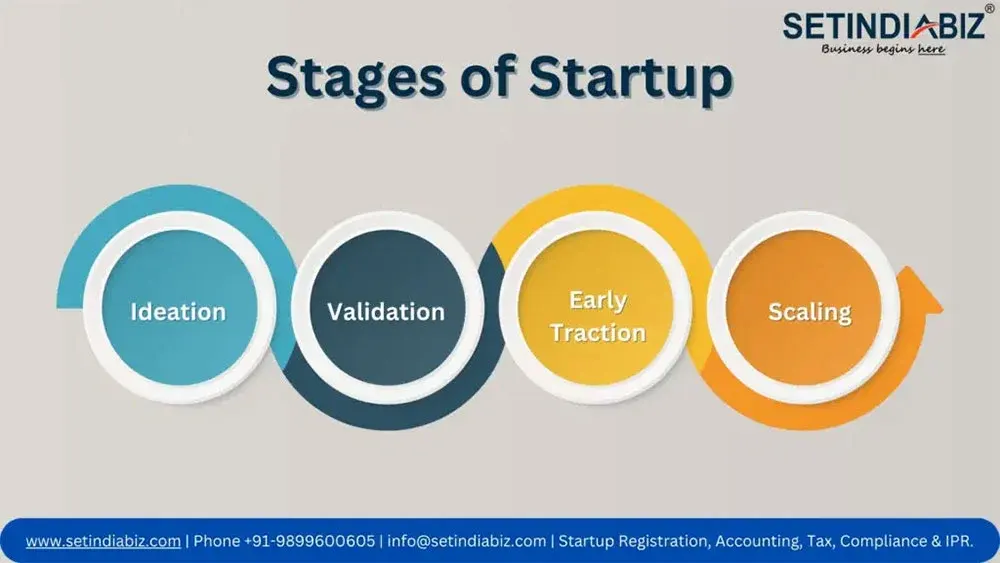 SETINDIABIZ®
Business begins here

Stages of Startup

Ideation

Validation

Early Traction

Scaling

www.setindiabiz.com | Phone +91-9899600605 | info@setindiabiz.com | Startup Registration, Accounting, Tax, Compliance & IPR.